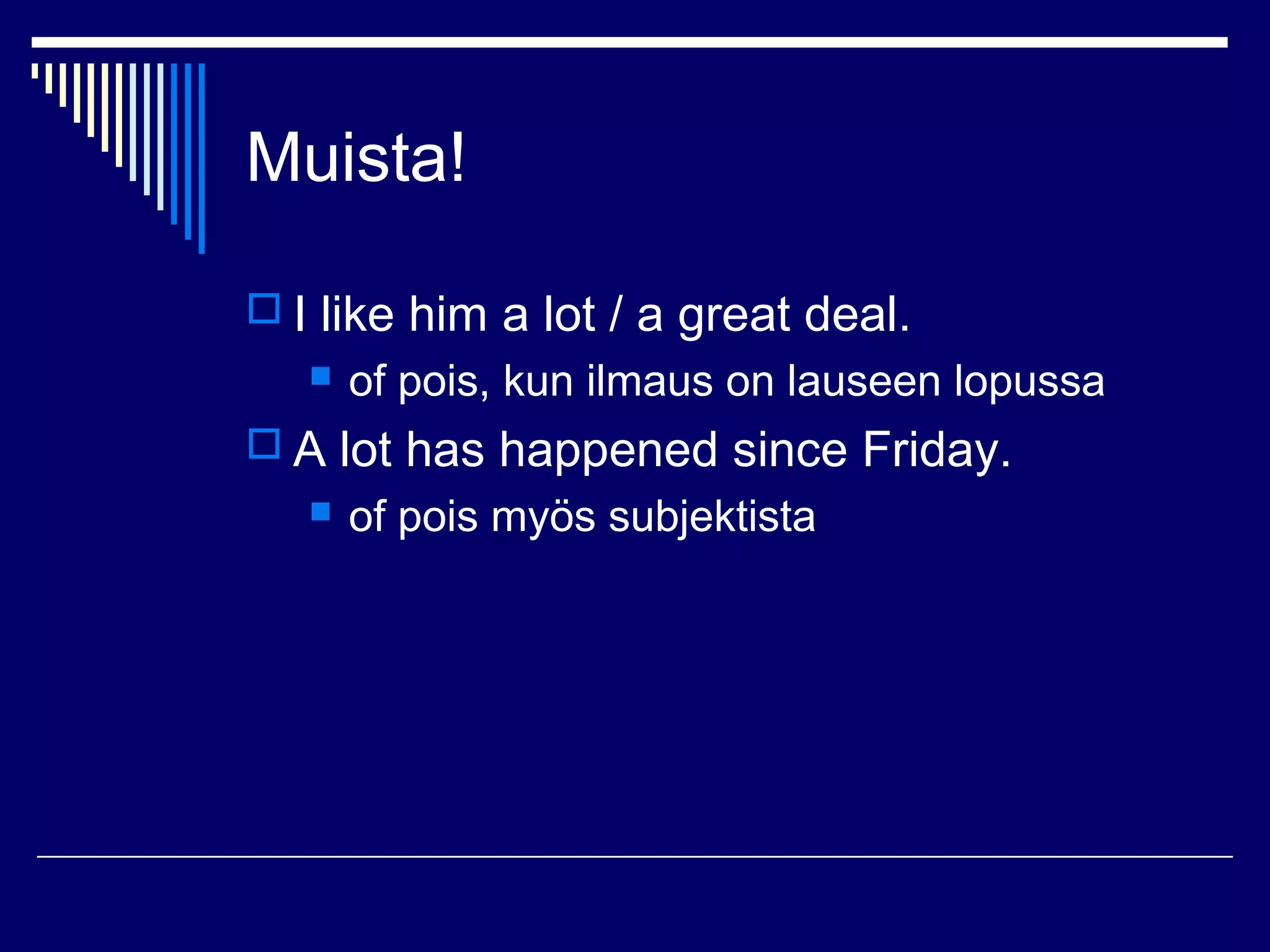 Muista!

I like him a lot / a great deal.

of pois, kun ilmaus on lauseen lopussa

A lot has happened since Friday.

of pois myös subjektista